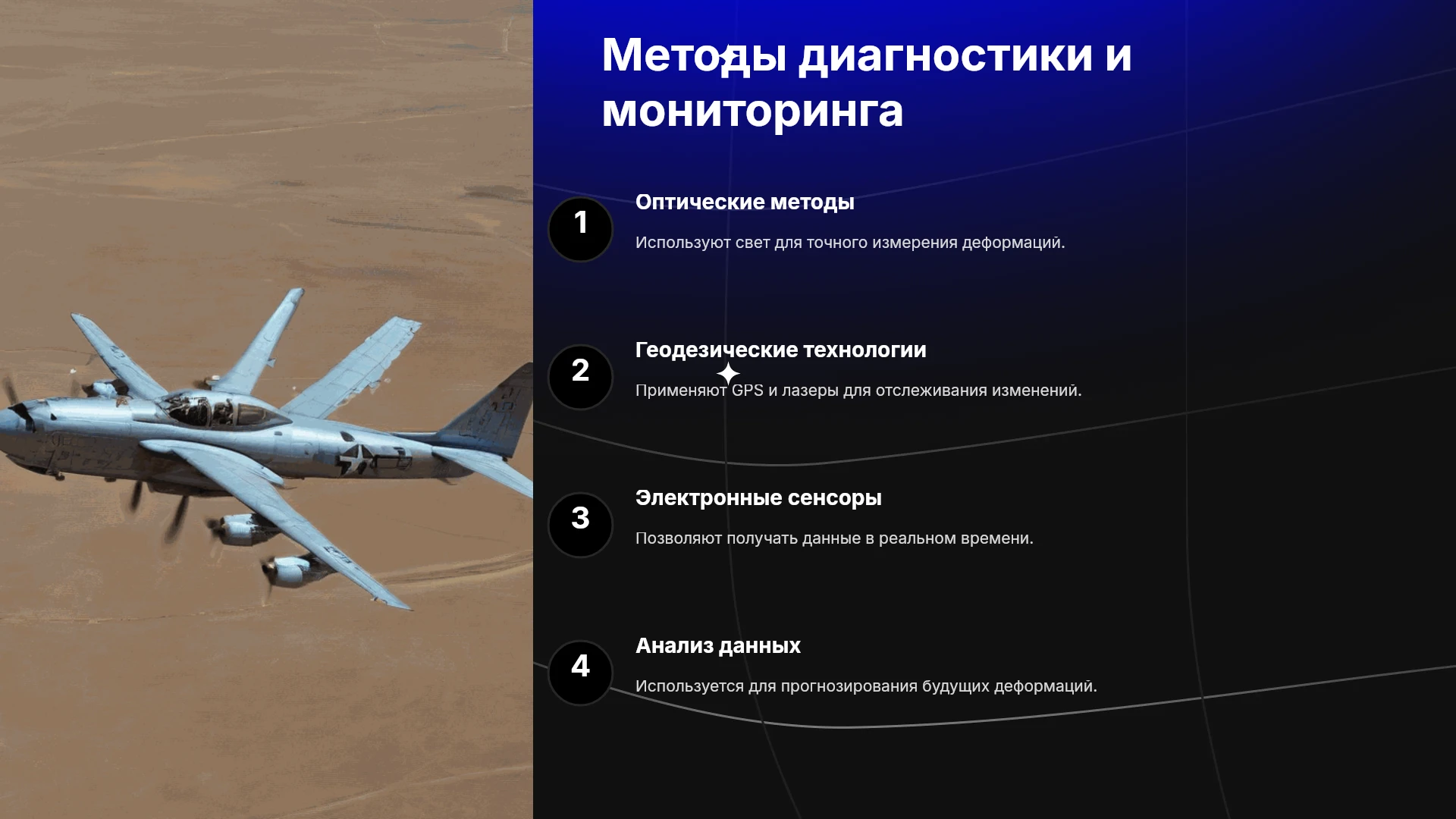 Методы диагностики и мониторинга

1

Оптические методы

Используют свет для точного измерения деформаций.

2

Геодезические технологии

Применяют GPS и лазеры для отслеживания изменений.

3

Электронные сенсоры

Позволяют получать данные в реальном времени.

4

Анализ данных

Используется для прогнозирования будущих деформаций.